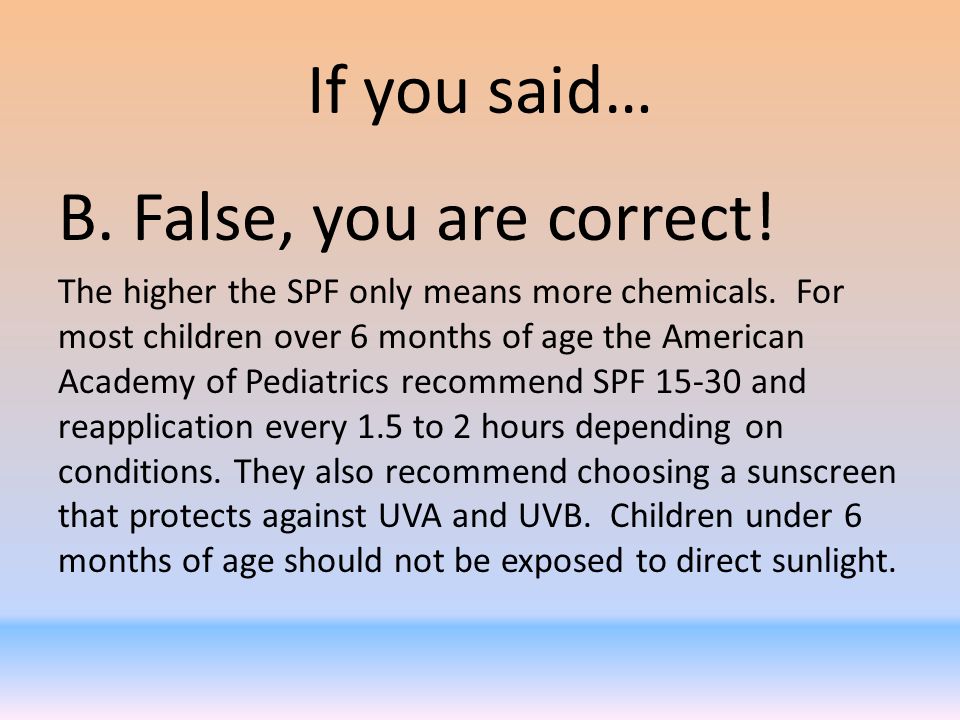 If you said…

B. False, you are correct!

The higher the SPF only means more chemicals. For most children over 6 months of age the American Academy of Pediatrics recommend SPF 15-30 and reapplication every 1.5 to 2 hours depending on conditions. They also recommend choosing a sunscreen that protects against UVA and UVB. Children under 6 months of age should not be exposed to direct sunlight.